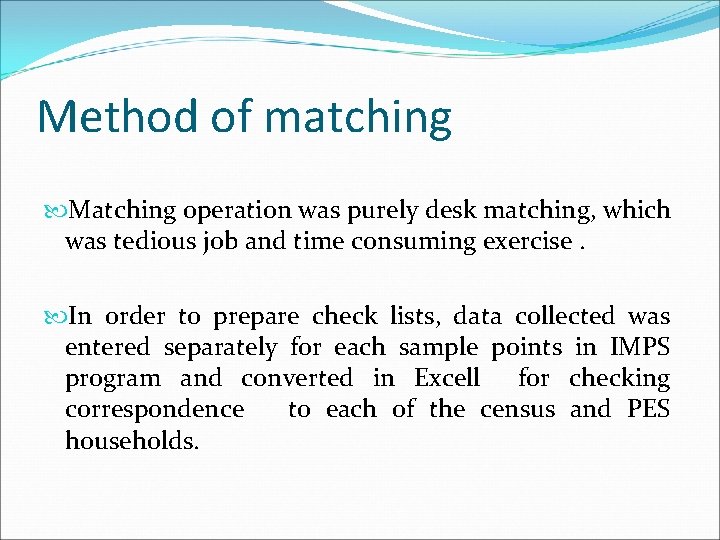 Method of matching

Matching operation was purely desk matching, which was tedious job and time consuming exercise .

In order to prepare check lists, data collected was entered separately for each sample points in IMPS program and converted in Excell for checking correspondence to each of the census and PES households.